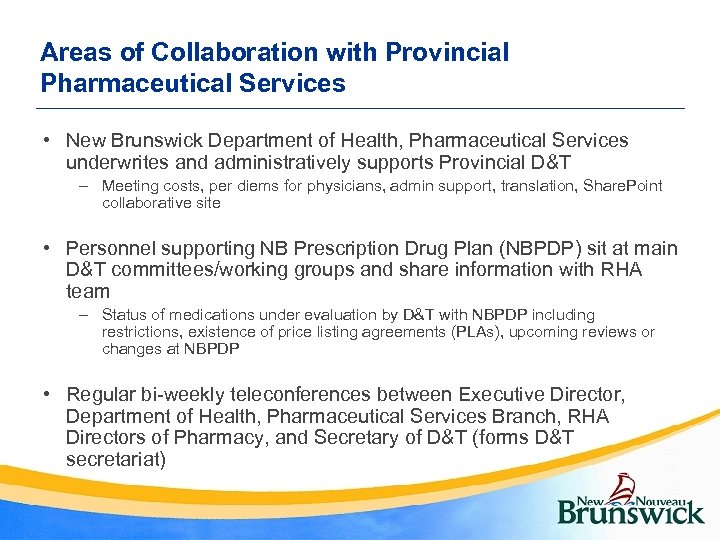 Areas of Collaboration with Provincial Pharmaceutical Services

• New Brunswick Department of Health, Pharmaceutical Services underwrites and administratively supports Provincial D&T

– Meeting costs, per diems for physicians, admin support, translation, SharePoint collaborative site

• Personnel supporting NB Prescription Drug Plan (NBPDP) sit at main D&T committees/working groups and share information with RHA team

– Status of medications under evaluation by D&T with NBPDP including restrictions, existence of price listing agreements (PLAs), upcoming reviews or changes at NBPDP

• Regular bi-weekly teleconferences between Executive Director, Department of Health, Pharmaceutical Services Branch, RHA Directors of Pharmacy, and Secretary of D&T (forms D&T secretariat)

New Nouveau Brunswick